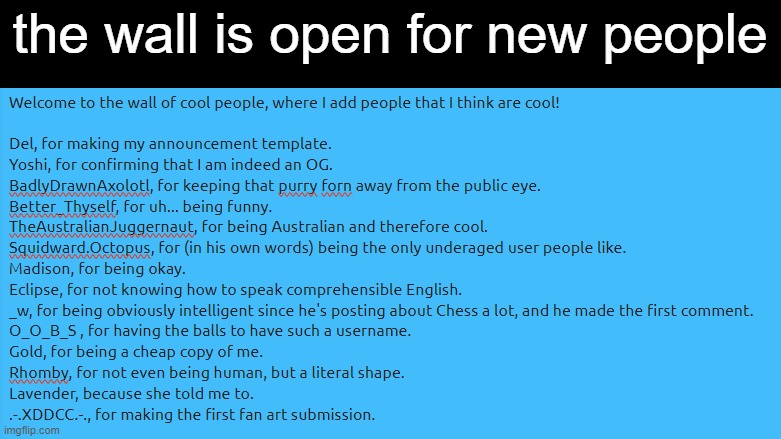 the wall is open for new people

Welcome to the wall of cool people, where I add people that I think are cool!

Del, for making my announcement template.
Yoshi, for confirming that I am indeed an OG.
BadlyDrawnAxolotl, for keeping that purry forn away from the public eye.
Better_Thyself, for uh... being funny.
TheAustralianJuggernaut, for being Australian and therefore cool.
Squidward.Octopus, for (in his own words) being the only underaged user people like.
Madison, for being okay.
Eclipse, for not knowing how to speak comprehensible English.
_w, for being obviously intelligent since he's posting about Chess a lot, and he made the first comment.
O_O_B_S , for having the balls to have such a username.
Gold, for being a cheap copy of me.
Rhomby, for not even being human, but a literal shape.
Lavender, because she told me to.
.-.XDDCC.-., for making the first fan art submission.

imgflip.com